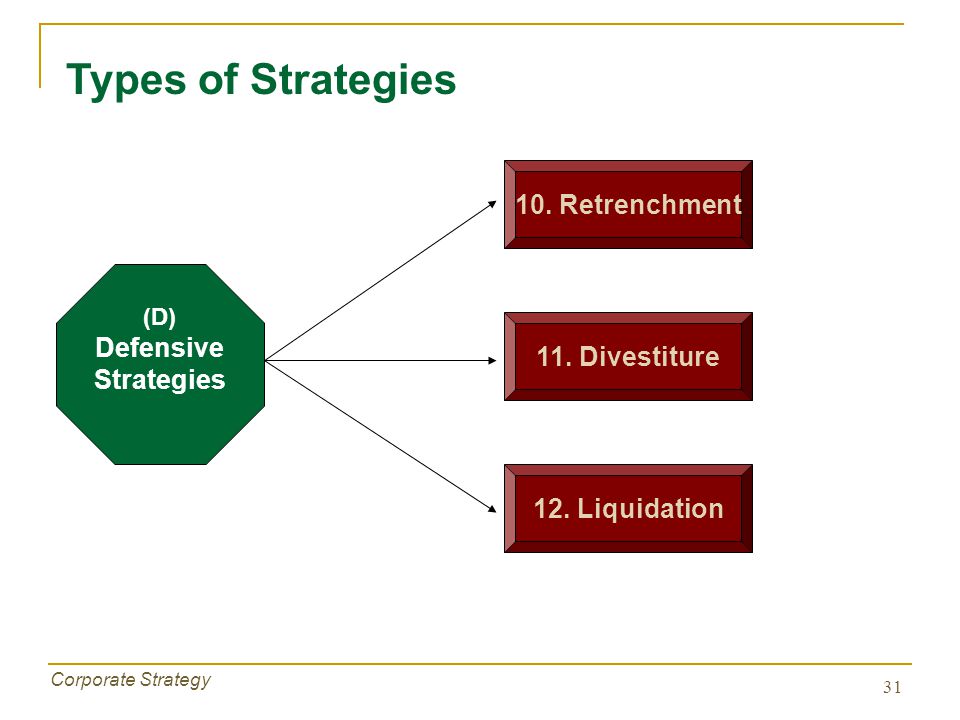 Types of Strategies

(D)
Defensive Strategies

10. Retrenchment

11. Divestiture

12. Liquidation

Corporate Strategy

31